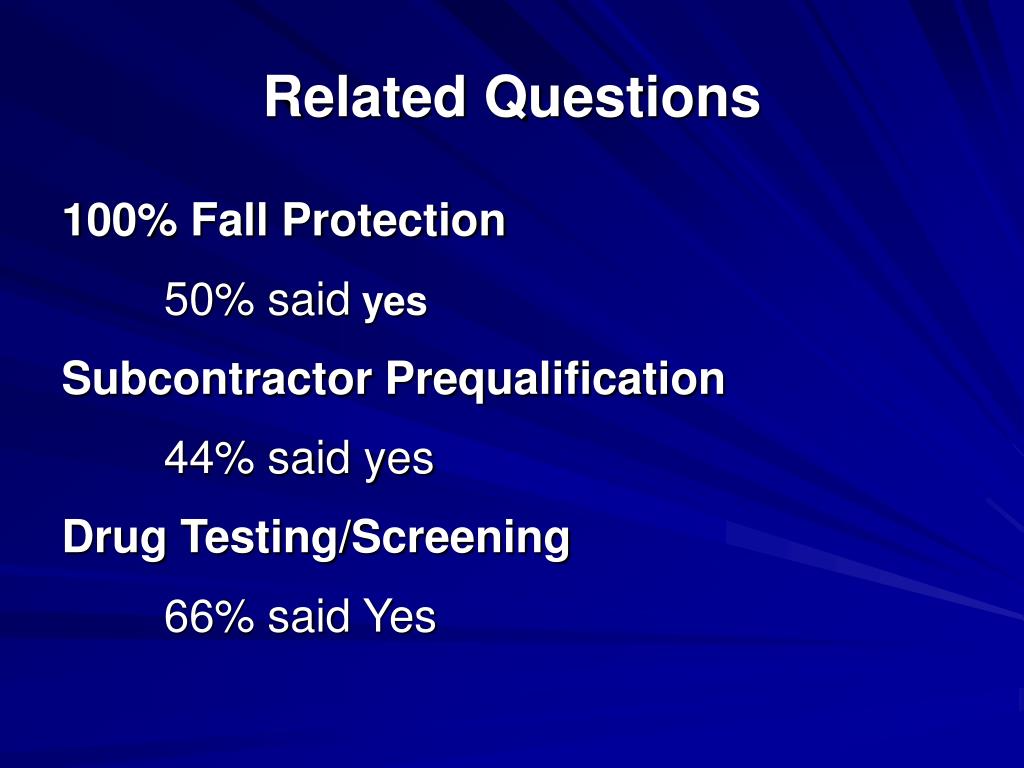 Related Questions

100% Fall Protection

50% said yes

Subcontractor Prequalification

44% said yes

Drug Testing/Screening

66% said Yes